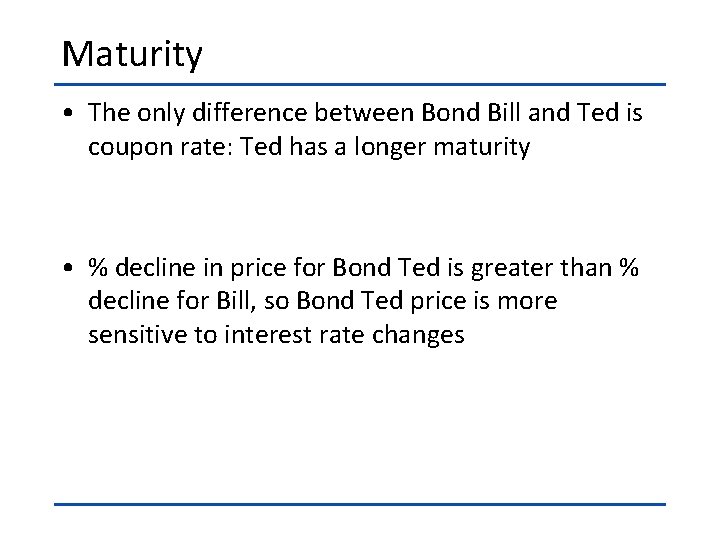 Maturity

• The only difference between Bond Bill and Ted is coupon rate: Ted has a longer maturity

• % decline in price for Bond Ted is greater than % decline for Bill, so Bond Ted price is more sensitive to interest rate changes